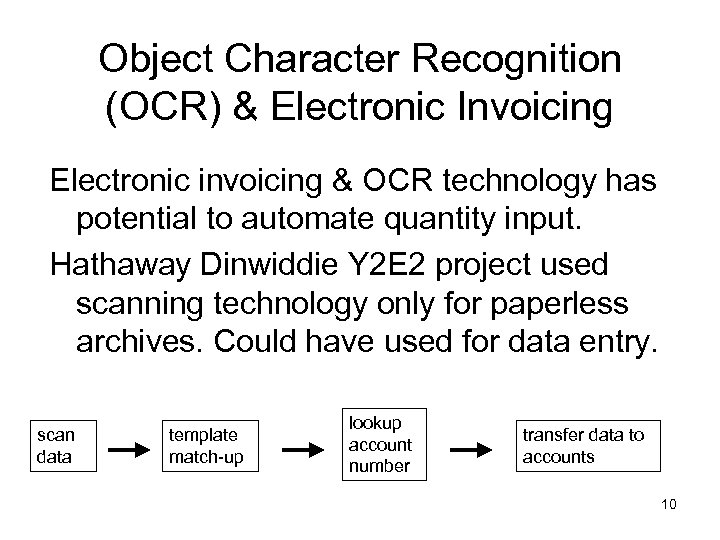 Object Character Recognition (OCR) & Electronic Invoicing

Electronic invoicing & OCR technology has potential to automate quantity input.

Hathaway Dinwiddie Y2E2 project used scanning technology only for paperless archives. Could have used for data entry.

scan data

template match-up

lookup account number

transfer data to accounts

10